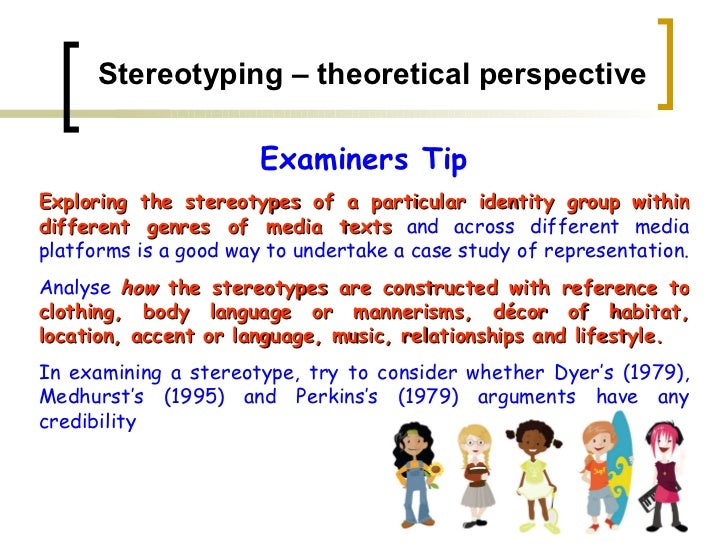 Stereotyping – theoretical perspective

Examiners Tip

Exploring the stereotypes of a particular identity group within different genres of media texts and across different media platforms is a good way to undertake a case study of representation.

Analyse how the stereotypes are constructed with reference to clothing, body language or mannerisms, décor of habitat, location, accent or language, music, relationships and lifestyle.

In examining a stereotype, try to consider whether Dyer's (1979), Medhurst's (1995) and Perkins's (1979) arguments have any credibility